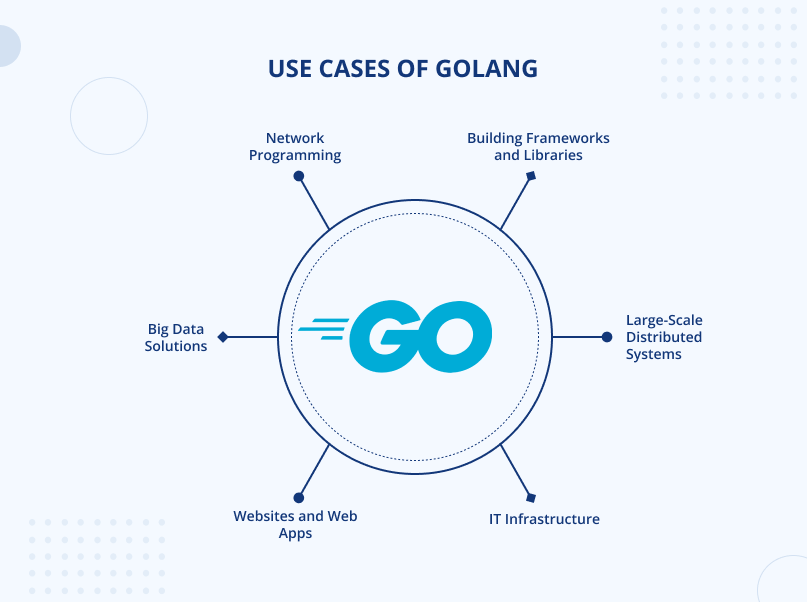 USE CASES OF GOLANG

Network Programming

Building Frameworks and Libraries

Big Data Solutions

GO

Large-Scale Distributed Systems

Websites and Web Apps

IT Infrastructure